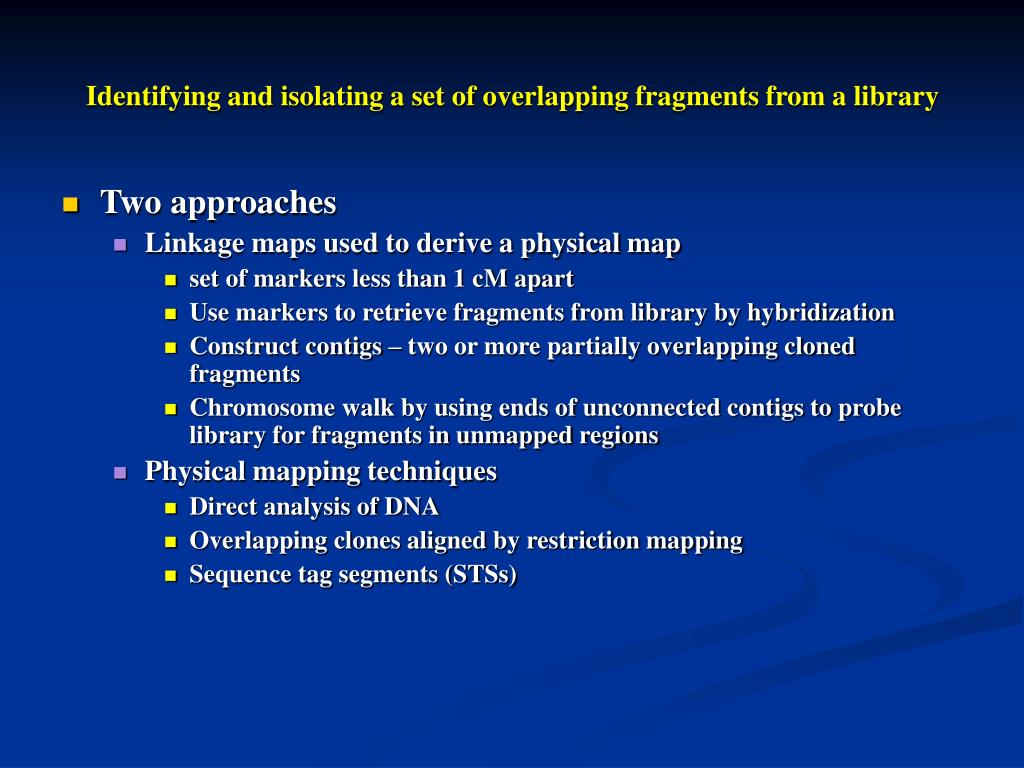 Identifying and isolating a set of overlapping fragments from a library

- Two approaches
  - Linkage maps used to derive a physical map
    - set of markers less than 1 cM apart
    - Use markers to retrieve fragments from library by hybridization
    - Construct contigs – two or more partially overlapping cloned fragments
    - Chromosome walk by using ends of unconnected contigs to probe library for fragments in unmapped regions
  - Physical mapping techniques
    - Direct analysis of DNA
    - Overlapping clones aligned by restriction mapping
    - Sequence tag segments (STSs)